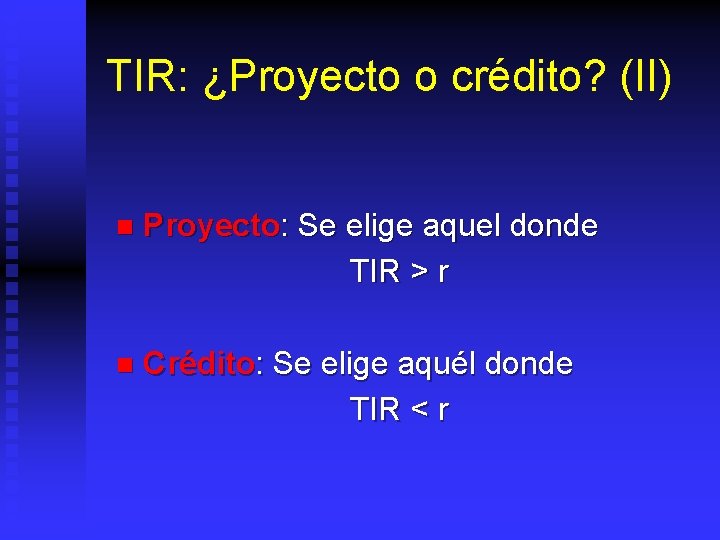 TIR: ¿Proyecto o crédito? (II)

Proyecto: Se elige aquel donde TIR > r

Crédito: Se elige aquél donde TIR < r